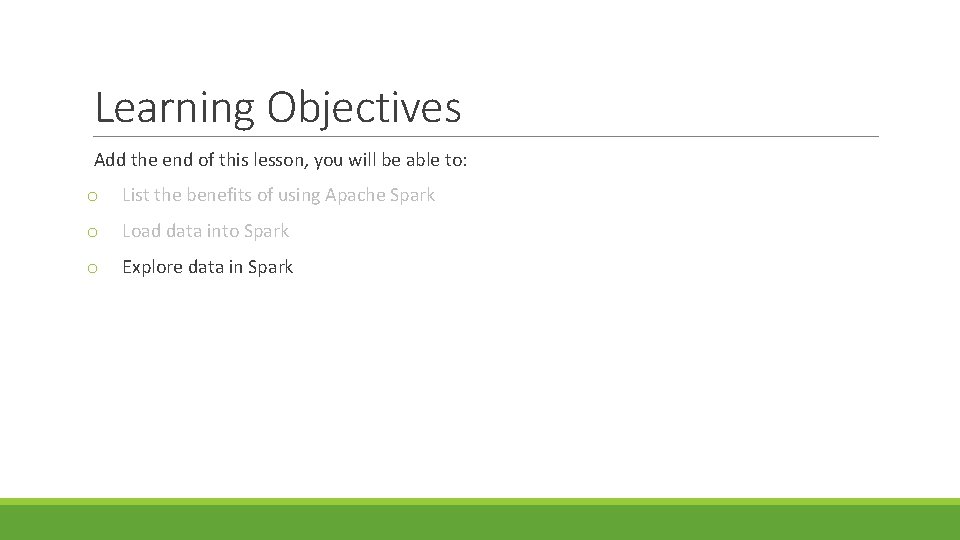 Learning Objectives

Add the end of this lesson, you will be able to:

o List the benefits of using Apache Spark

o Load data into Spark

o Explore data in Spark